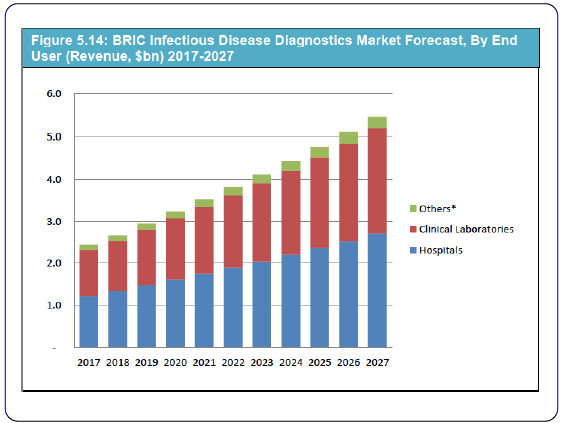 Figure 5.14: BRIC Infectious Disease Diagnostics Market Forecast, By End User (Revenue, $bn) 2017-2027

6.0
5.0
4.0
3.0
2.0
1.0
-

2017 2018 2019 2020 2021 2022 2023 2024 2025 2026 2027

Others*
Clinical Laboratories
Hospitals